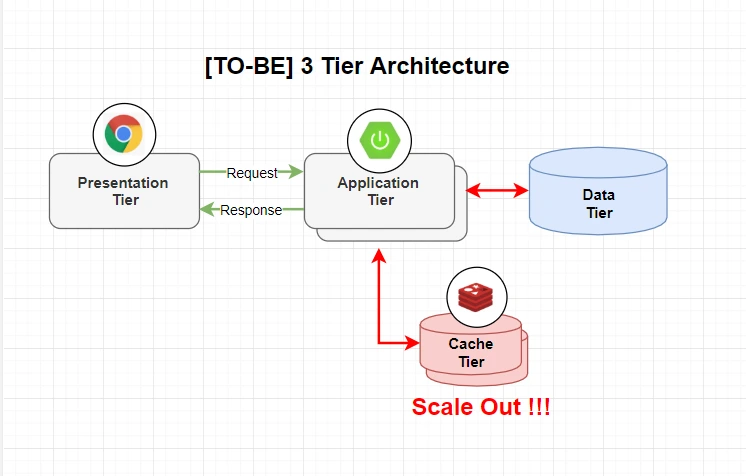 [TO-BE] 3 Tier Architecture

Presentation Tier

Request

Response

Application Tier

Data Tier

Cache Tier

Scale Out !!!